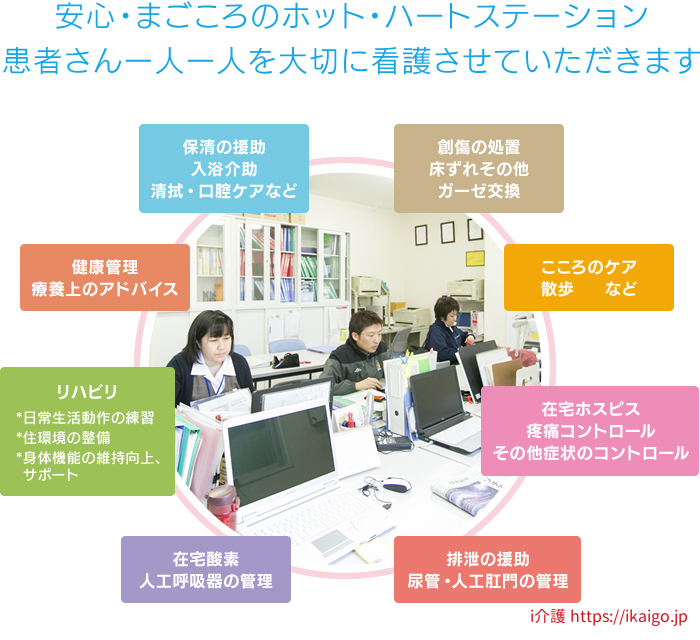 安心・まごころのホット・ハートステーション
患者さん一人一人を大切に看護させていただきます

保清の援助
入浴介助
清拭・口腔ケアなど

創傷の処置
床ずれその他
ガーゼ交換

健康管理
療養上のアドバイス

こころのケア
散歩　など

リハビリ
*日常生活動作の練習
*住環境の整備
*身体機能の維持向上、サポート

在宅ホスピス
疼痛コントロール
その他症状のコントロール

在宅酸素
人工呼吸器の管理

排泄の援助
尿管・人工肛門の管理

i介護 https://ikaigo.jp